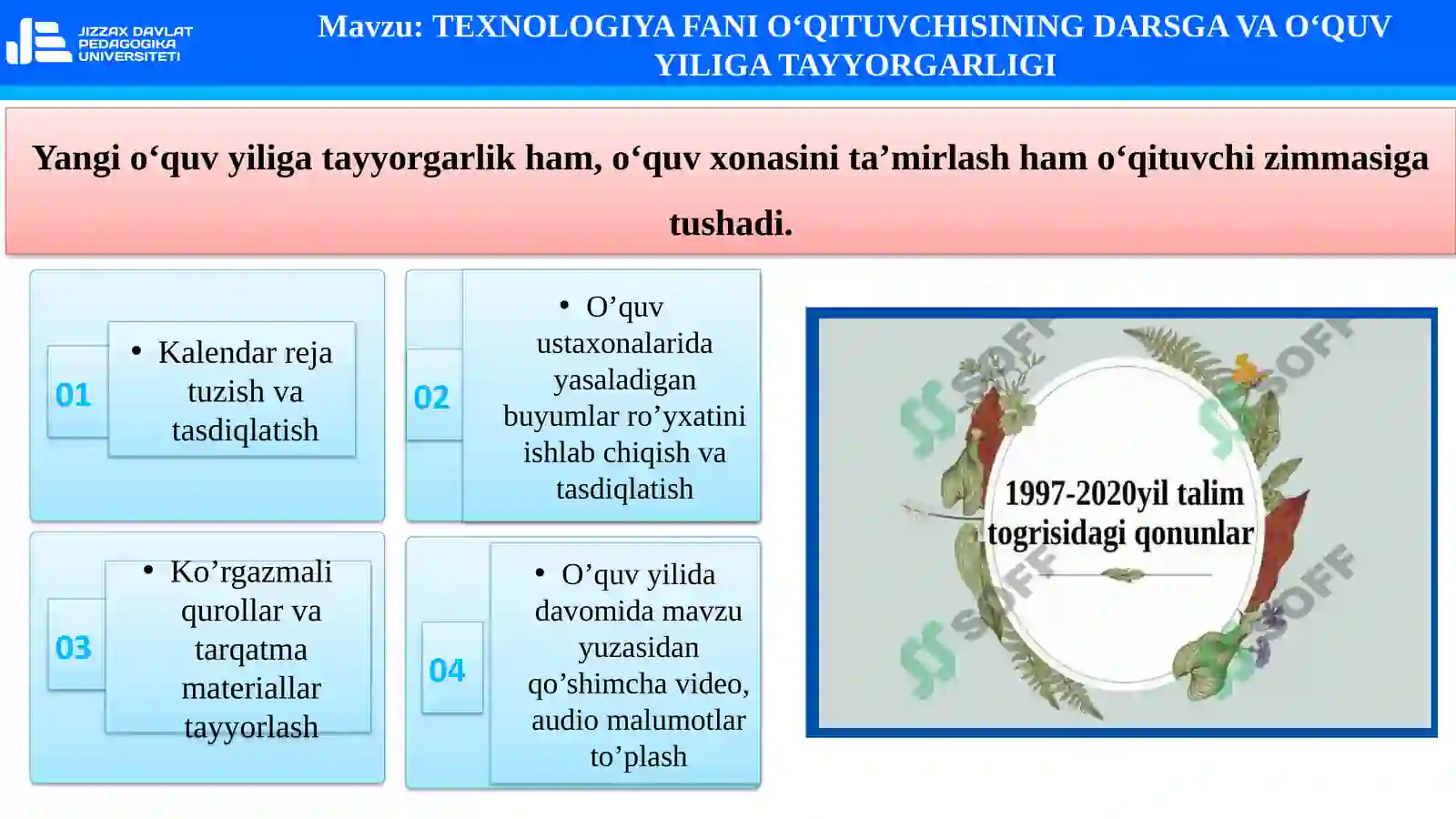 JIZZAX DAVLAT PEDAGOGIKA UNIVERSITETI

Mavzu: TEXNOLOGIYA FANI O‘QITUVCHISINING DARSGA VA O‘QUV YILIGA TAYYORGARLIGI

Yangi o‘quv yiliga tayyorgarlik ham, o‘quv xonasini ta’mirlash ham o‘qituvchi zimmasiga tushadi.

01
• Kalendar reja tuzish va tasdiqlatish

02
• O’quv ustaxonalarida yasaladigan buyumlar ro’yxatini ishlab chiqish va tasdiqlatish

03
• Ko’rgazmali qurollar va tarqatma materiallar tayyorlash

04
• O’quv yilida davomida mavzu yuzasidan qo’shimcha video, audio malumotlar to’plash

1997-2020yil talim togrisidagi qonunlar

SOFF SOFF SOFF SOFF